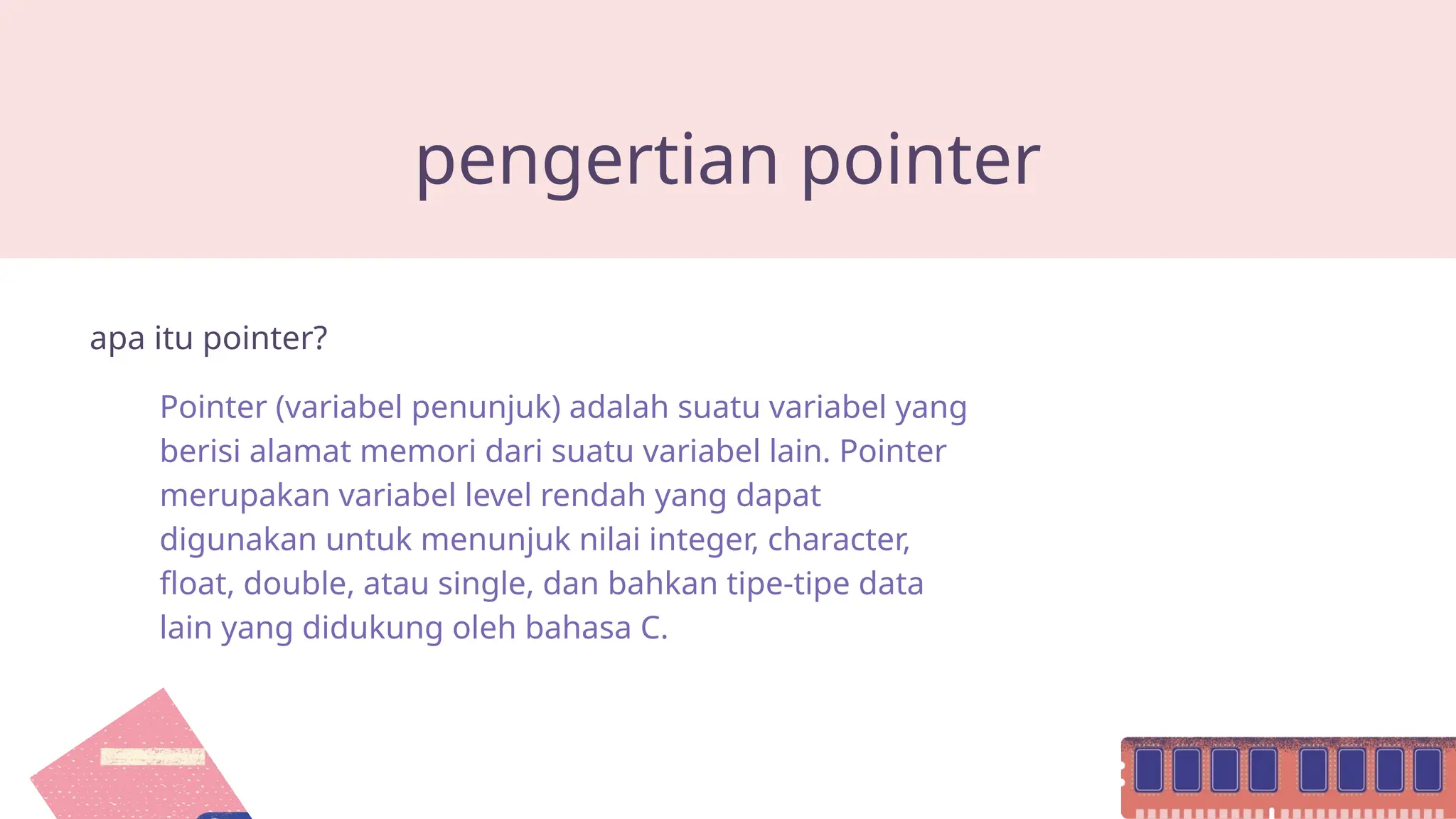 pengertian pointer

apa itu pointer?

Pointer (variabel penunjuk) adalah suatu variabel yang berisi alamat memori dari suatu variabel lain. Pointer merupakan variabel level rendah yang dapat digunakan untuk menunjuk nilai integer, character, float, double, atau single, dan bahkan tipe-tipe data lain yang didukung oleh bahasa C.